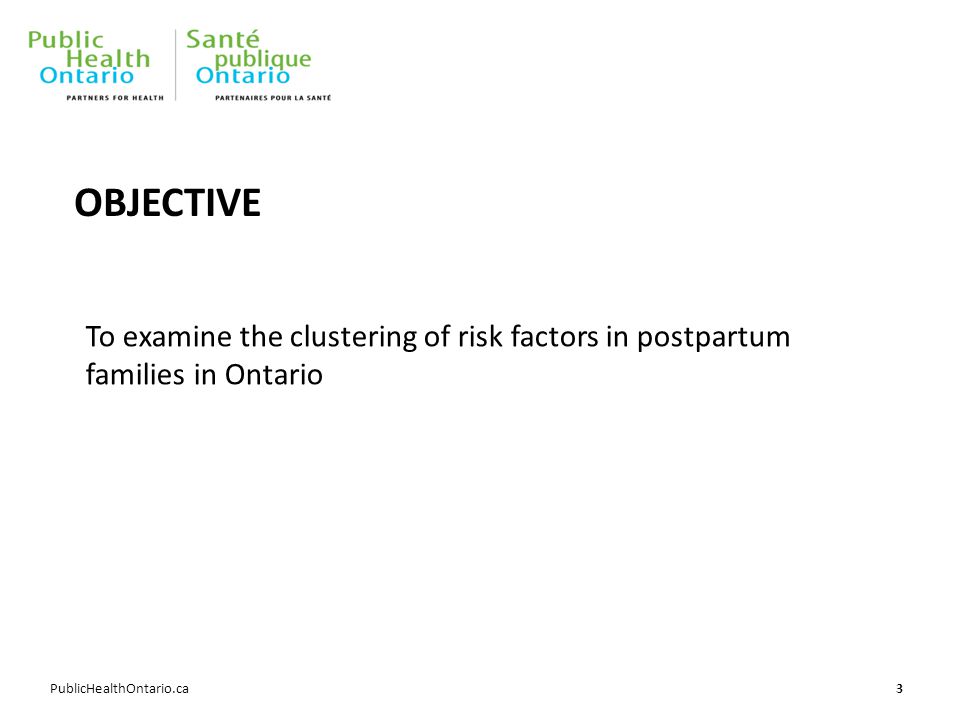 Public Health Ontario
PARTNERS FOR HEALTH

Santé publique Ontario
PARTENAIRES POUR LA SANTÉ

OBJECTIVE

To examine the clustering of risk factors in postpartum families in Ontario

PublicHealthOntario.ca

3